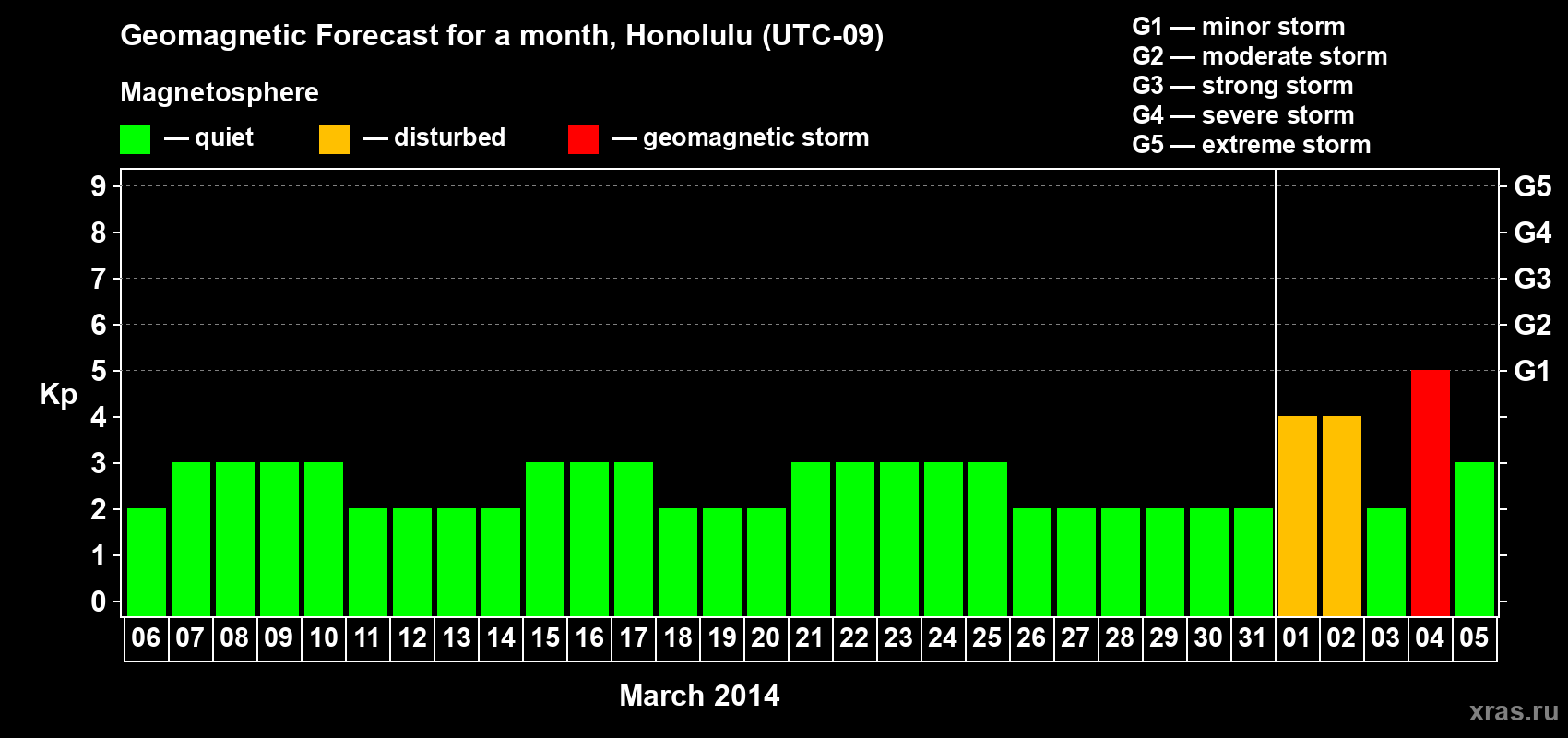 Geomagnetic Forecast for a month, Honolulu (UTC-09)

Magnetosphere

— quiet — disturbed — geomagnetic storm

G1 — minor storm
G2 — moderate storm
G3 — strong storm
G4 — severe storm
G5 — extreme storm

Kp

9 8 7 6 5 4 3 2 1 0

G5 G4 G3 G2 G1

06 07 08 09 10 11 12 13 14 15 16 17 18 19 20 21 22 23 24 25 26 27 28 29 30 31 01 02 03 04 05

March 2014

xras.ru